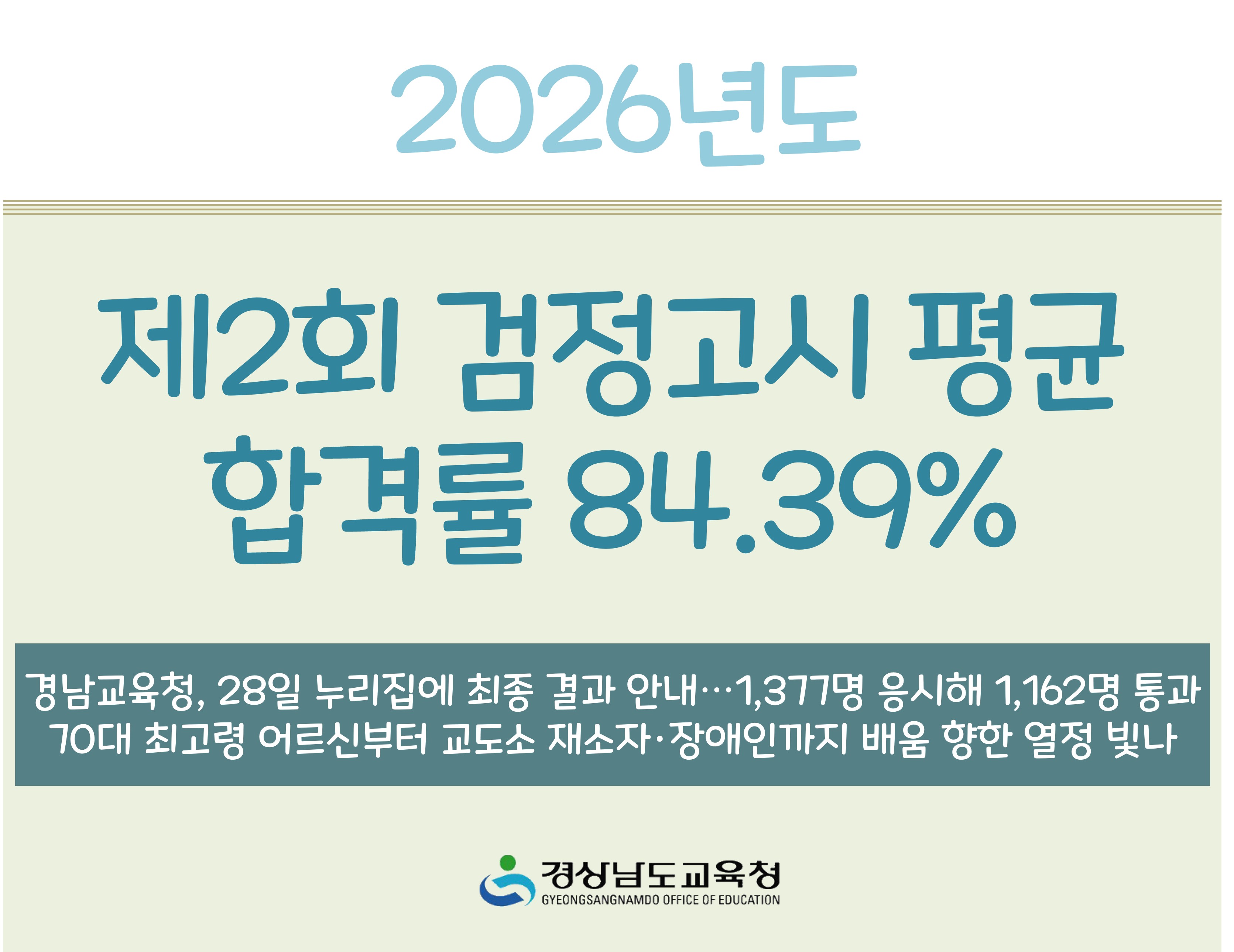 2026년도

제2회 검정고시 평균 합격률 84.39%

경남교육청, 28일 누리집에 최종 결과 안내…1,377명 응시해 1,162명 통과
70대 최고령 어르신부터 교도소 재소자·장애인까지 배움 향한 열정 빛나

경상남도교육청
GYEONGSANGNAMDO OFFICE OF EDUCATION